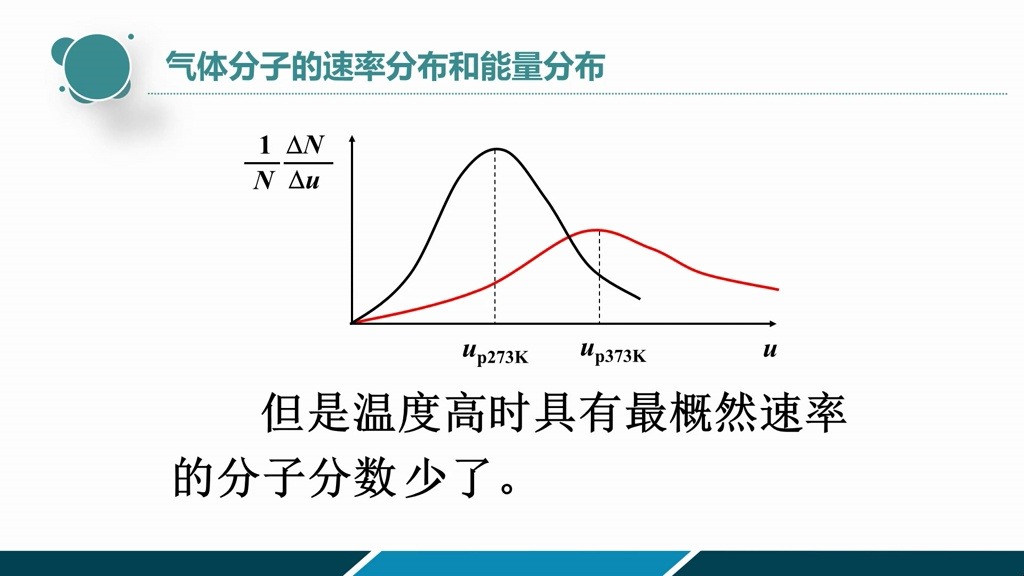 气体分子的速率分布和能量分布

$\frac{1}{N}\frac{\Delta N}{\Delta u}$

$u_{p273K}$ $u_{p373K}$ $u$

但是温度高时具有最概然速率的分子分数少了。